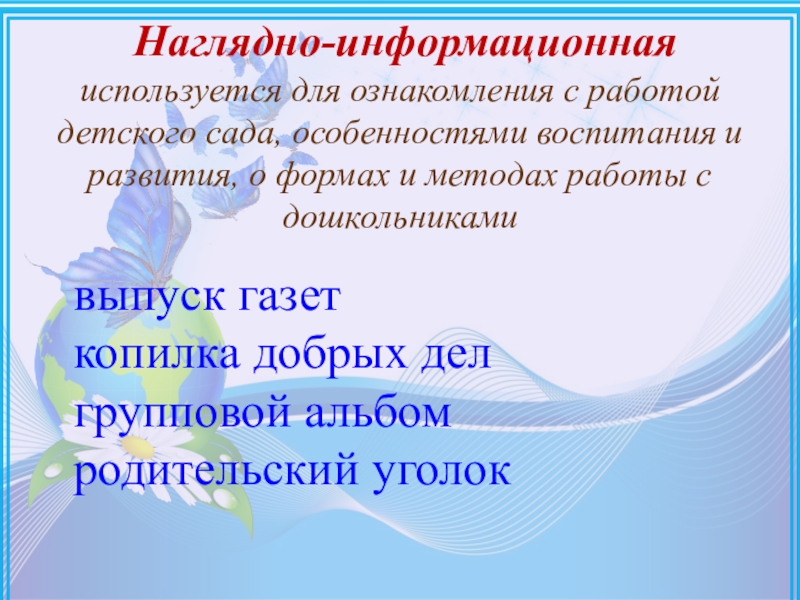 Наглядно-информационная
используется для ознакомления с работой детского сада, особенностями воспитания и развития, о формах и методах работы с дошкольниками

выпуск газет
копилка добрых дел
групповой альбом
родительский уголок